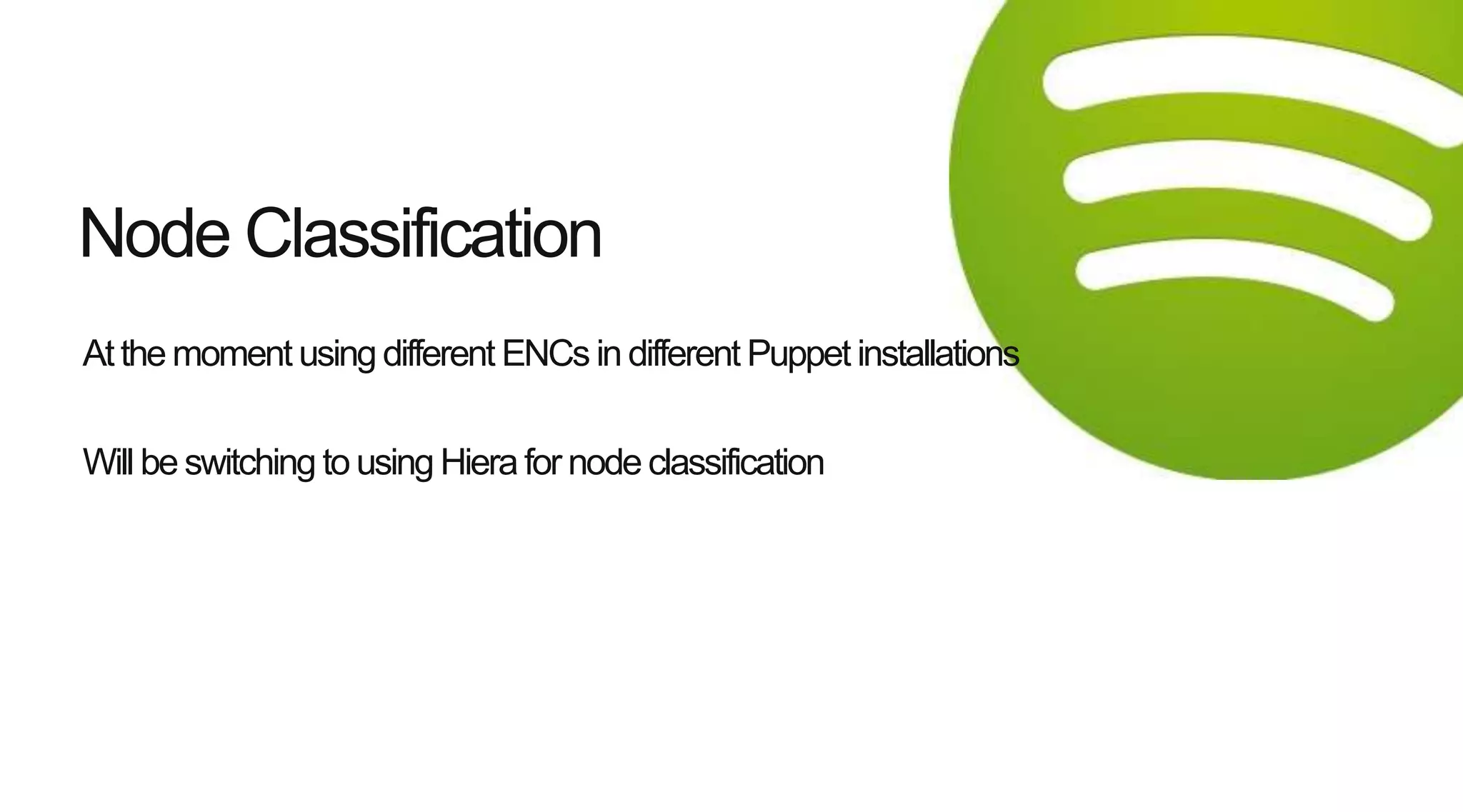 Node Classification

At the moment using different ENCs in different Puppet installations

Will be switching to using Hiera for node classification